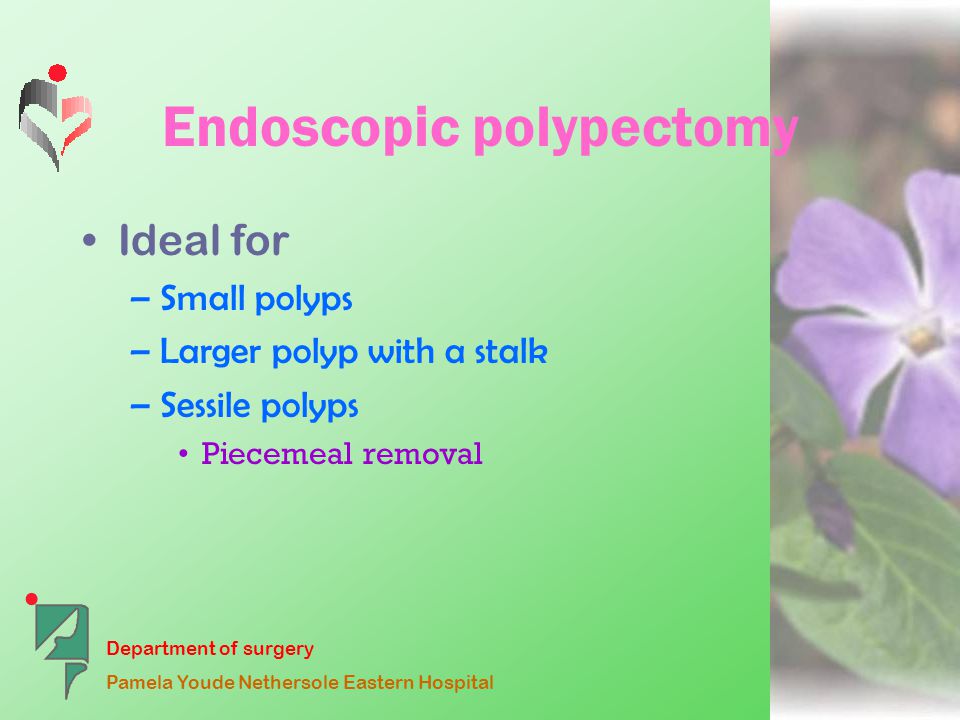 Endoscopic polypectomy

• Ideal for
– Small polyps
– Larger polyp with a stalk
– Sessile polyps
• Piecemeal removal

Department of surgery
Pamela Youde Nethersole Eastern Hospital